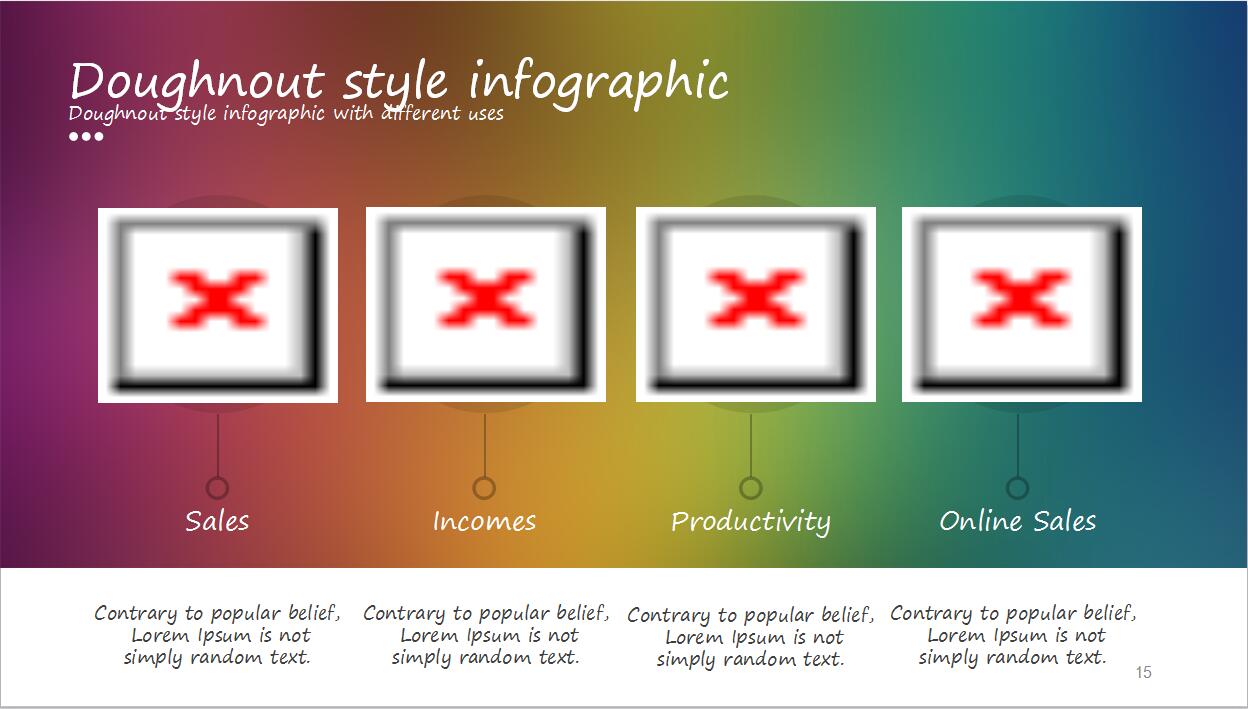 Doughnout style infographic
Doughnout style infographic with different uses

Sales

Incomes

Productivity

Online Sales

Contrary to popular belief, Lorem Ipsum is not simply random text.

Contrary to popular belief, Lorem Ipsum is not simply random text.

Contrary to popular belief, Lorem Ipsum is not simply random text.

Contrary to popular belief, Lorem Ipsum is not simply random text.

15